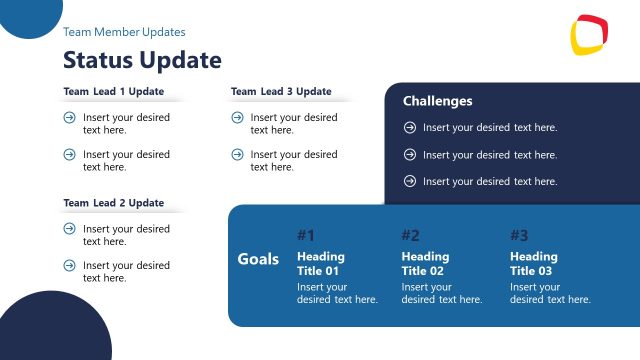 Team Member Updates

Status Update

Team Lead 1 Update

Insert your desired text here.

Insert your desired text here.

Team Lead 2 Update

Insert your desired text here.

Insert your desired text here.

Team Lead 3 Update

Insert your desired text here.

Insert your desired text here.

Challenges

Insert your desired text here.

Insert your desired text here.

Insert your desired text here.

Goals

#1
Heading Title 01
Insert your desired text here.

#2
Heading Title 02
Insert your desired text here.

#3
Heading Title 03
Insert your desired text here.